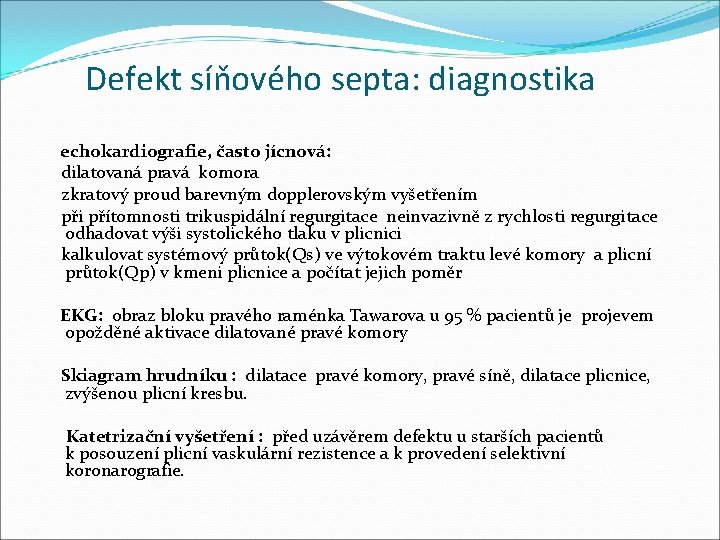 Defekt síňového septa: diagnostika

echokardiografie, často jícnová:
dilatovaná pravá komora
zkratový proud barevným dopplerovským vyšetřením
při přítomnosti trikuspidální regurgitace neinvazivně z rychlosti regurgitace odhadovat výši systolického tlaku v plicnici
kalkulovat systémový průtok(Qs) ve výtokovém traktu levé komory a plicní průtok(Qp) v kmeni plicnice a počítat jejich poměr

EKG: obraz bloku pravého raménka Tawarova u 95 % pacientů je projevem opožděné aktivace dilatované pravé komory

Skiagram hrudníku : dilatace pravé komory, pravé síně, dilatace plicnice, zvýšenou plicní kresbu.

Katetrizační vyšetření : před uzávěrem defektu u starších pacientů k posouzení plicní vaskulární rezistence a k provedení selektivní koronarografie.